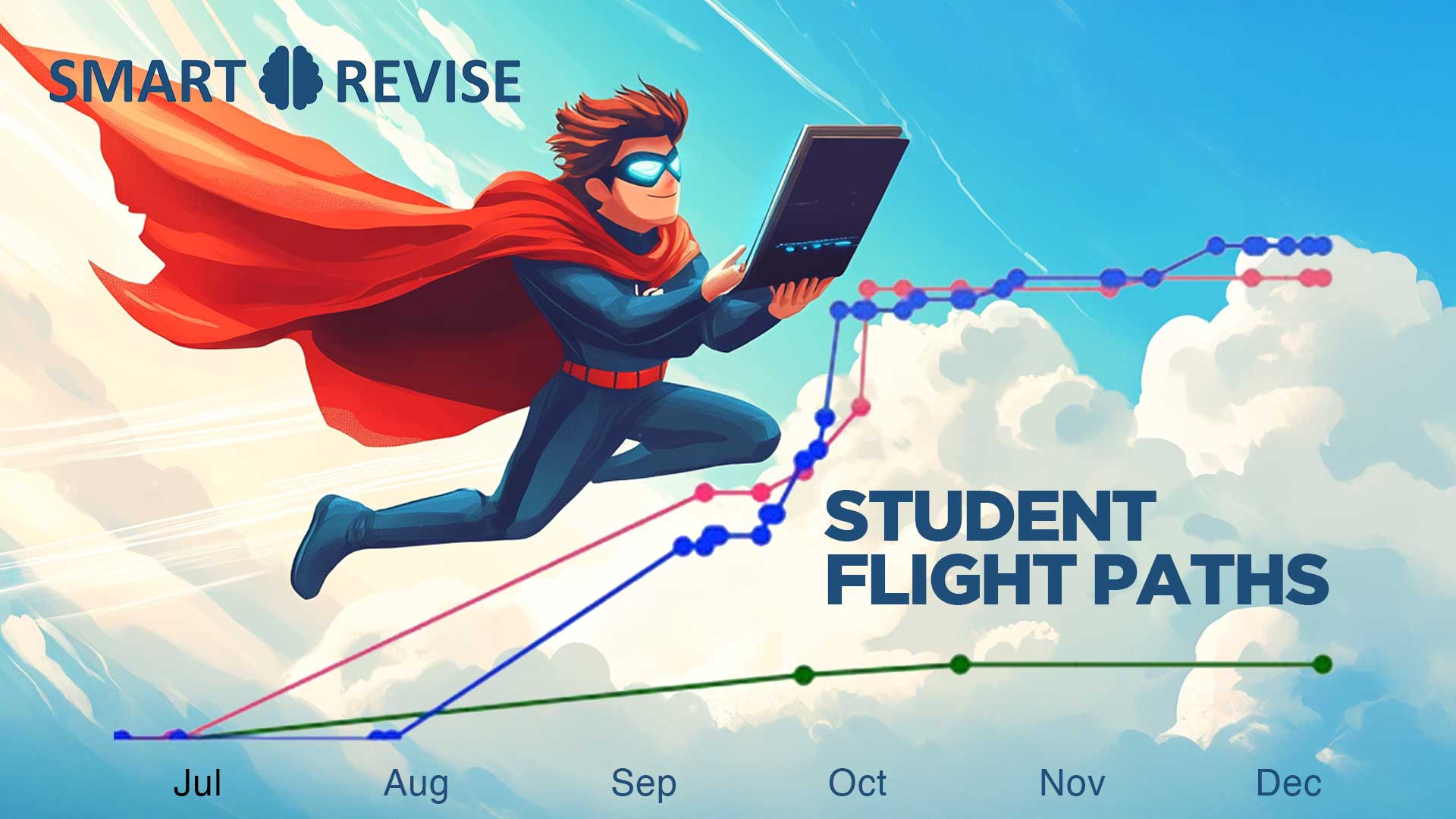 SMART REVISE

STUDENT FLIGHT PATHS

Jul Aug Sep Oct Nov Dec